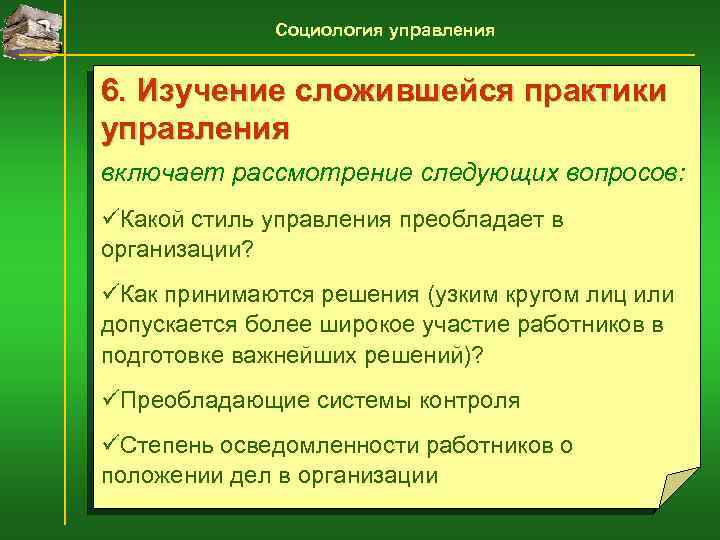 Социология управления

6. Изучение сложившейся практики управления

включает рассмотрение следующих вопросов:

✓Какой стиль управления преобладает в организации?

✓Как принимаются решения (узким кругом лиц или допускается более широкое участие работников в подготовке важнейших решений)?

✓Преобладающие системы контроля

✓Степень осведомленности работников о положении дел в организации